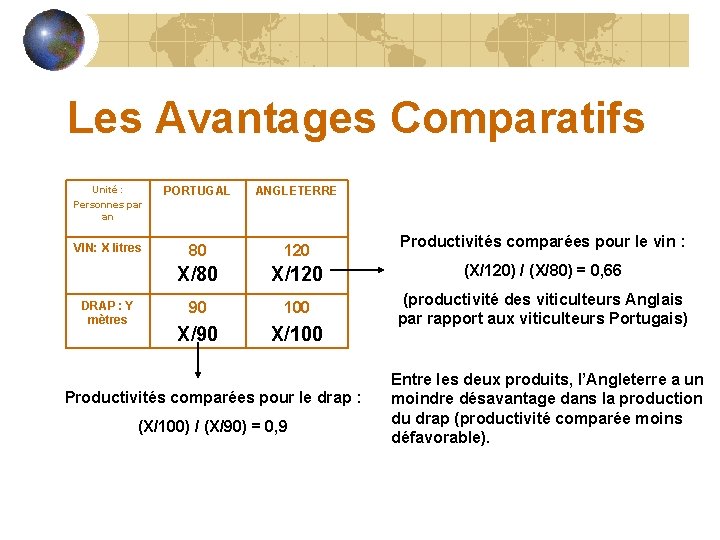 Les Avantages Comparatifs

| Unité : Personnes par an | PORTUGAL | ANGLETERRE |
|---|---|---|
| VIN: X litres | 80 X/80 | 120 X/120 |
| DRAP : Y mètres | 90 X/90 | 100 X/100 |

Productivités comparées pour le vin :

(X/120) / (X/80) = 0,66

(productivité des viticulteurs Anglais par rapport aux viticulteurs Portugais)

Productivités comparées pour le drap :

(X/100) / (X/90) = 0,9

Entre les deux produits, l'Angleterre a un moindre désavantage dans la production du drap (productivité comparée moins défavorable).